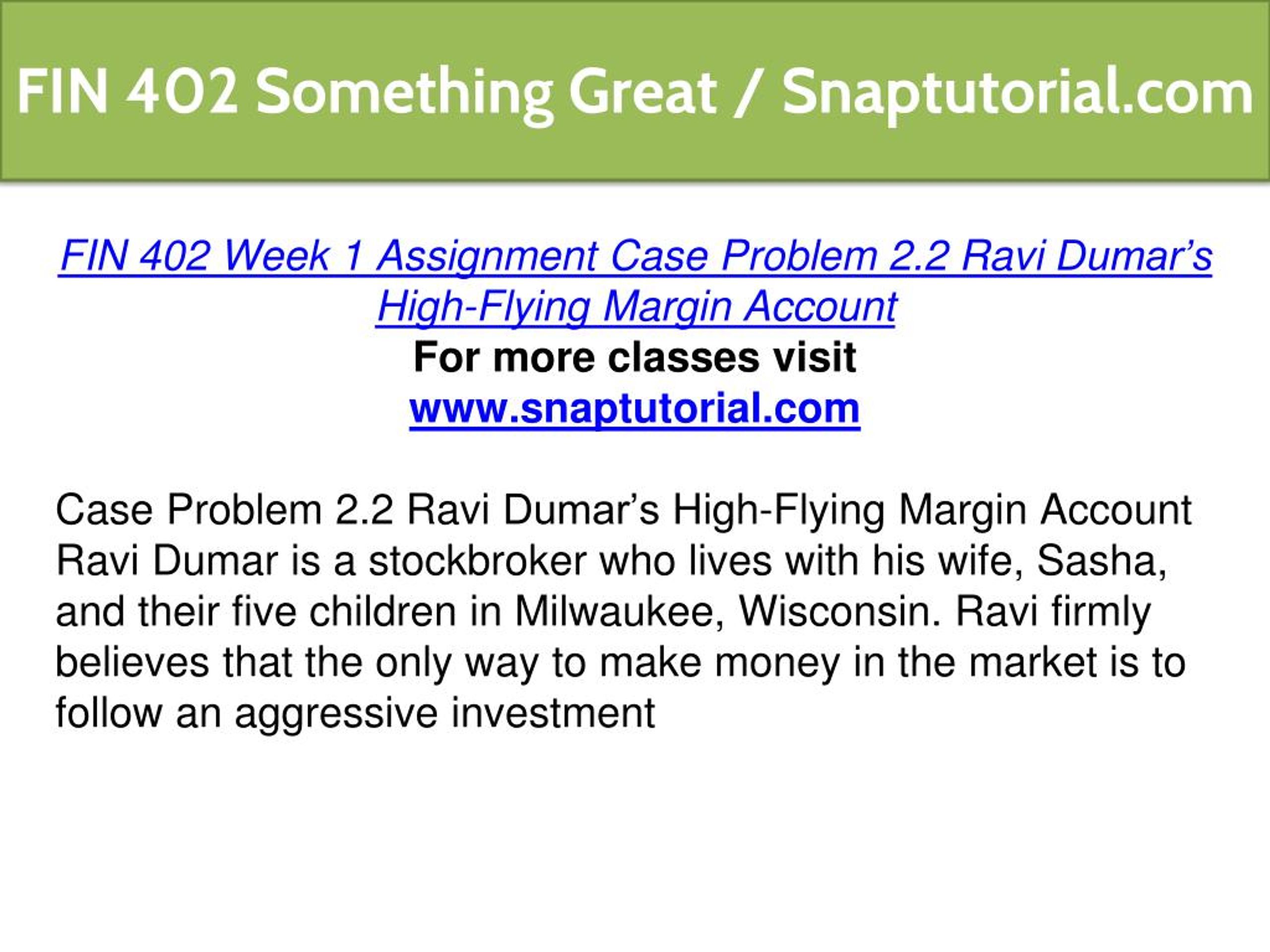 FIN 402 Something Great / Snaptutorial.com

FIN 402 Week 1 Assignment Case Problem 2.2 Ravi Dumar’s High-Flying Margin Account
For more classes visit
www.snaptutorial.com

Case Problem 2.2 Ravi Dumar’s High-Flying Margin Account Ravi Dumar is a stockbroker who lives with his wife, Sasha, and their five children in Milwaukee, Wisconsin. Ravi firmly believes that the only way to make money in the market is to follow an aggressive investment